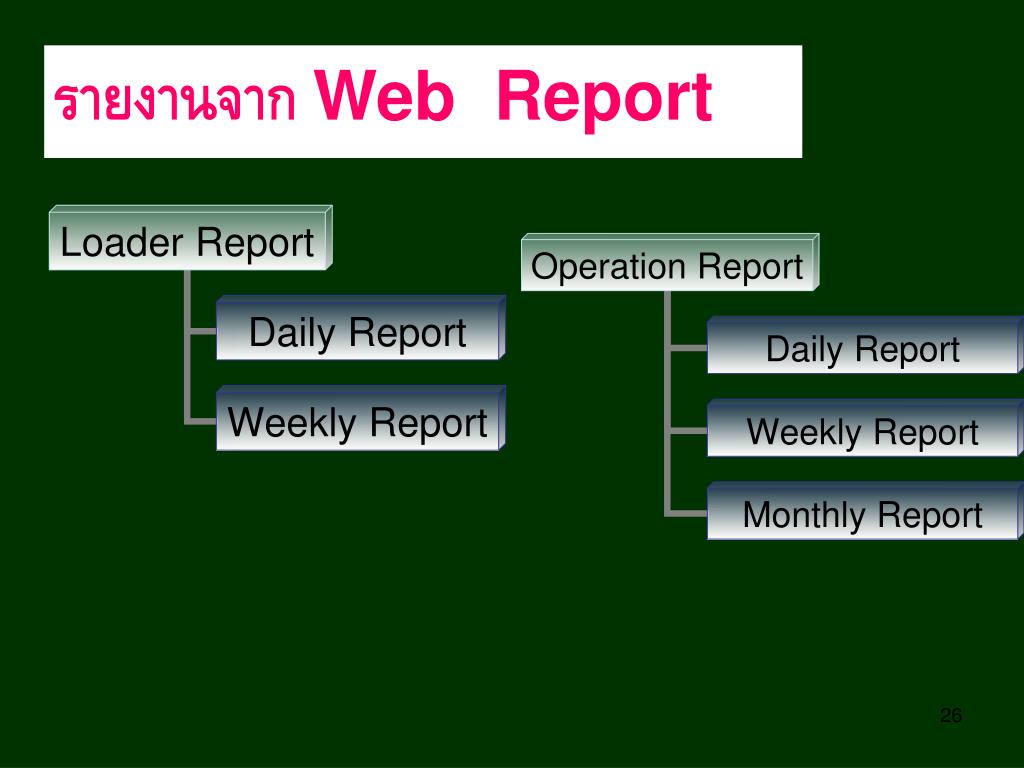 รายงานจาก Web Report

Loader Report

Daily Report

Weekly Report

Operation Report

Daily Report

Weekly Report

Monthly Report

26